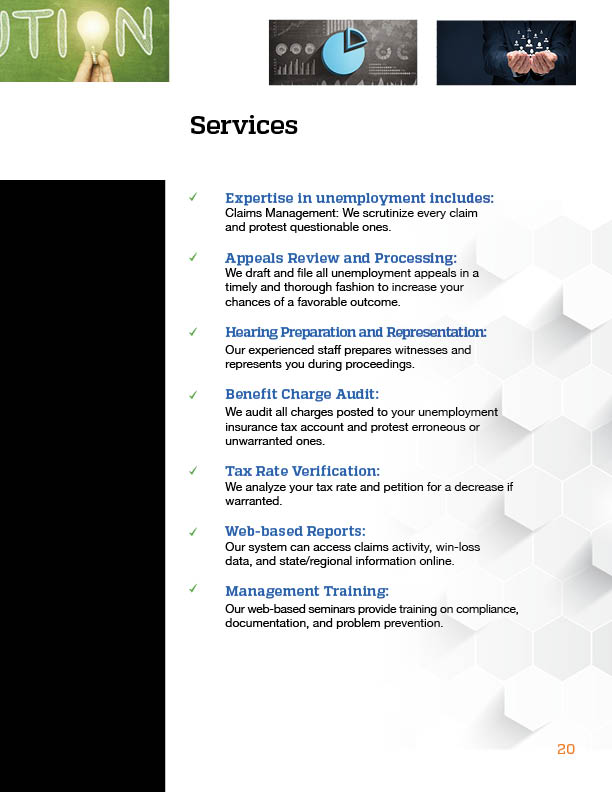 UTION

Services

✓ Expertise in unemployment includes:
Claims Management: We scrutinize every claim and protest questionable ones.

✓ Appeals Review and Processing:
We draft and file all unemployment appeals in a timely and thorough fashion to increase your chances of a favorable outcome.

✓ Hearing Preparation and Representation:
Our experienced staff prepares witnesses and represents you during proceedings.

✓ Benefit Charge Audit:
We audit all charges posted to your unemployment insurance tax account and protest erroneous or unwarranted ones.

✓ Tax Rate Verification:
We analyze your tax rate and petition for a decrease if warranted.

✓ Web-based Reports:
Our system can access claims activity, win-loss data, and state/regional information online.

✓ Management Training:
Our web-based seminars provide training on compliance, documentation, and problem prevention.

20